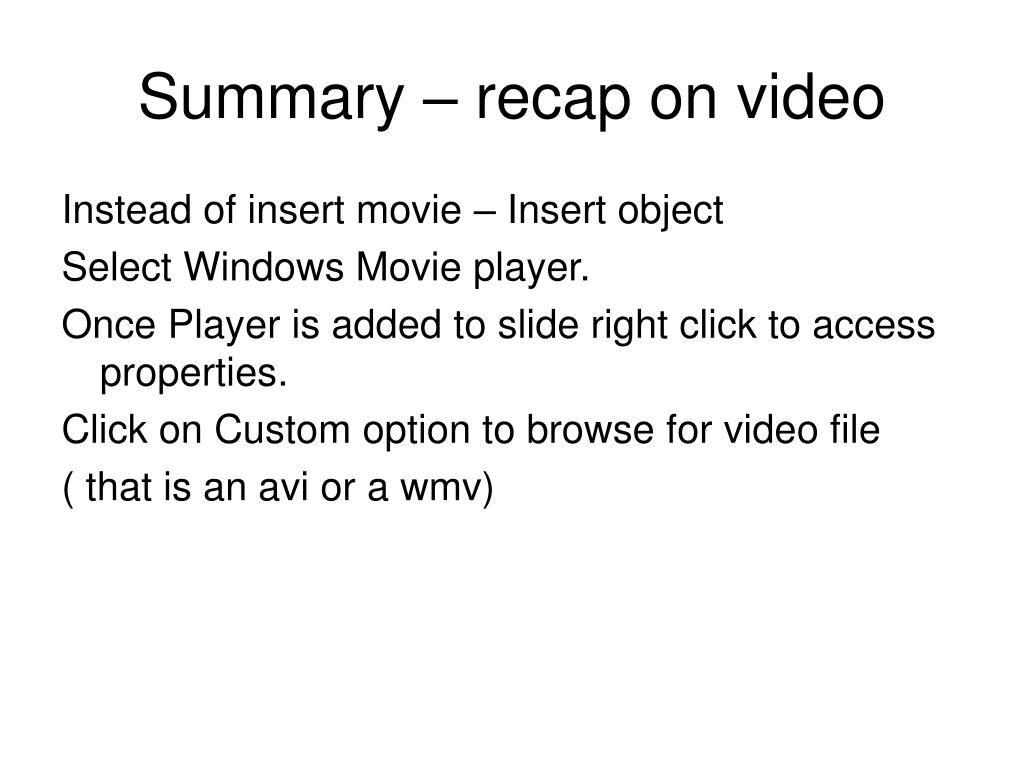 Summary – recap on video

Instead of insert movie – Insert object

Select Windows Movie player.

Once Player is added to slide right click to access properties.

Click on Custom option to browse for video file

( that is an avi or a wmv)